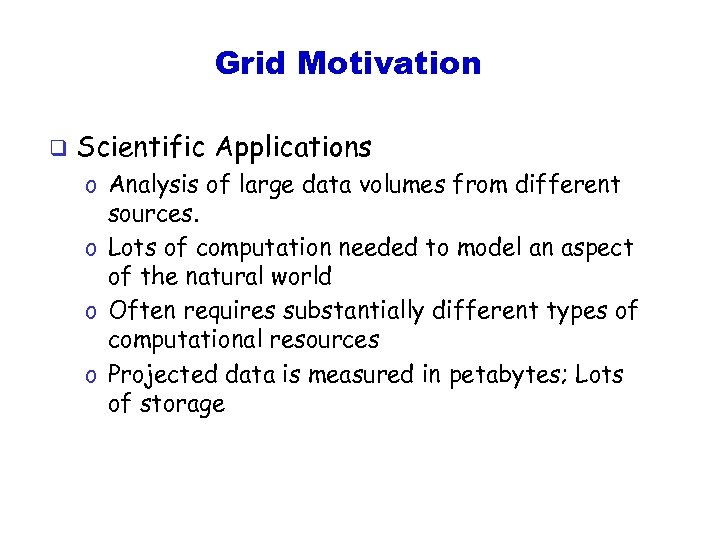 Grid Motivation

❑ Scientific Applications

o Analysis of large data volumes from different sources.

o Lots of computation needed to model an aspect of the natural world

o Often requires substantially different types of computational resources

o Projected data is measured in petabytes; Lots of storage